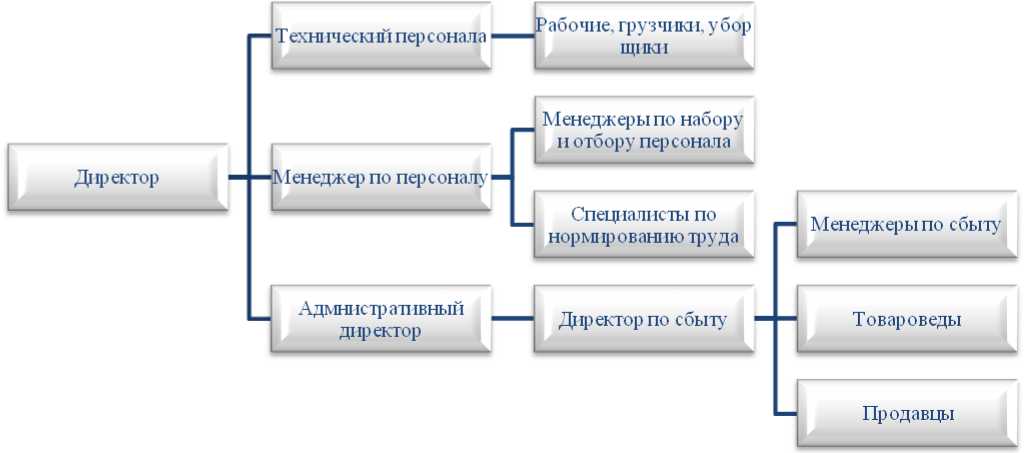 Директор

Технический персонала

Рабочие, грузчики, убор щики

Менеджер по персоналу

Менеджеры по набору и отбору персонала

Специалисты по нормированию труда

Административный директор

Директор по сбыту

Менеджеры по сбыту

Товароведы

Продавцы